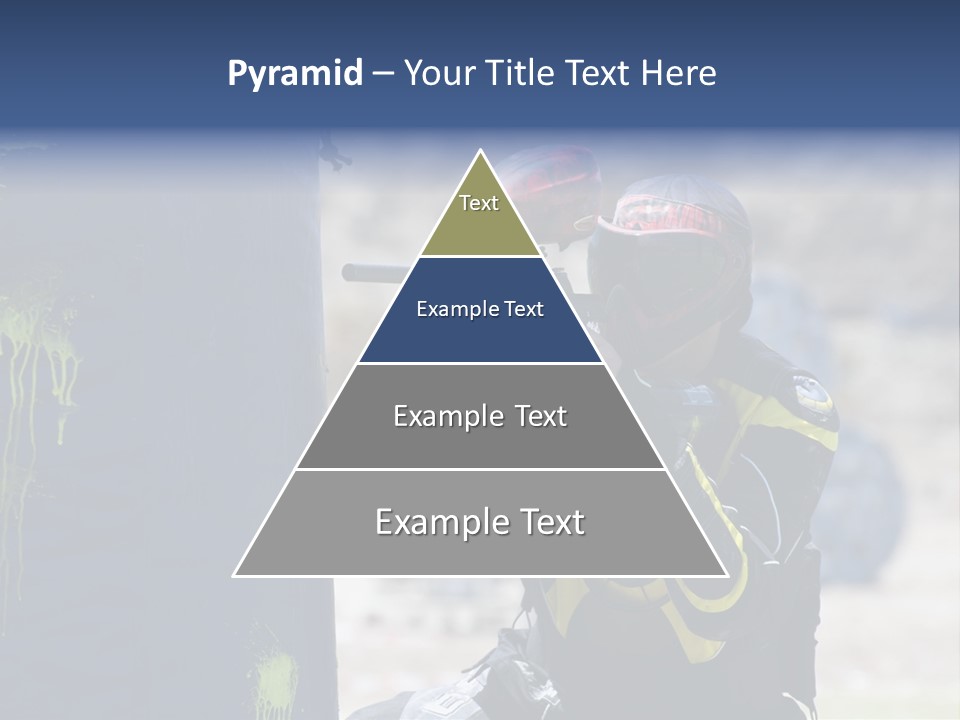 Pyramid – Your Title Text Here

Text

Example Text

Example Text

Example Text